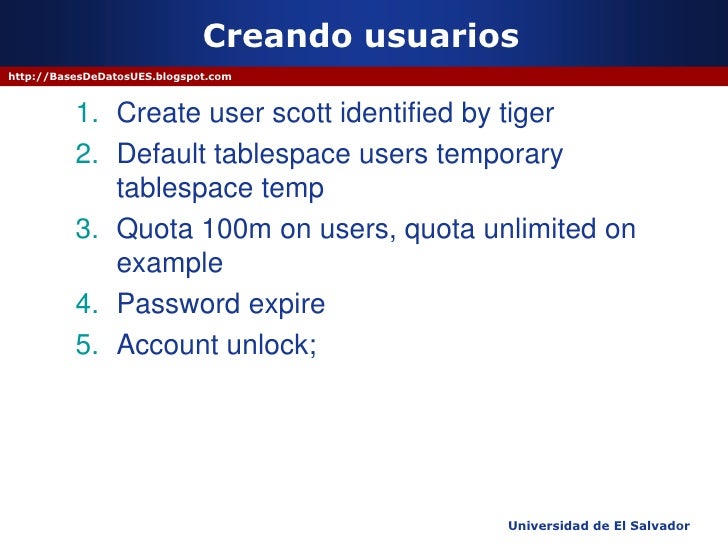 Creando usuarios

http://BasesDeDatosUES.blogspot.com

1. Create user scott identified by tiger
2. Default tablespace users temporary tablespace temp
3. Quota 100m on users, quota unlimited on example
4. Password expire
5. Account unlock;

Universidad de El Salvador